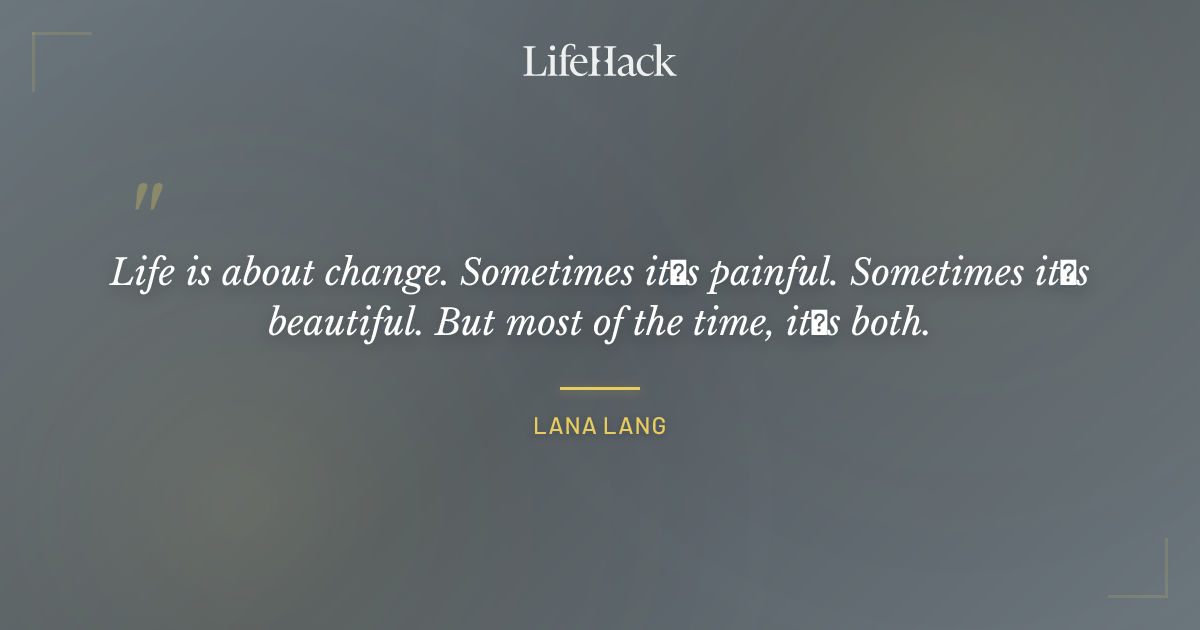 LifeHack

"

Life is about change. Sometimes it�s painful. Sometimes it�s beautiful. But most of the time, it�s both.

LANA LANG